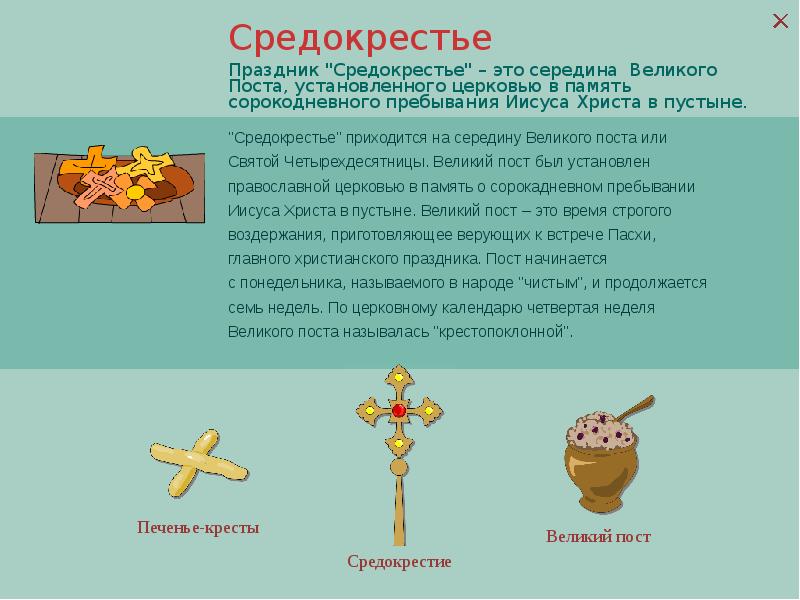 Средокрестье

Праздник "Средокрестье" – это середина Великого Поста, установленного церковью в память сорокодневного пребывания Иисуса Христа в пустыне.

"Средокрестье" приходится на середину Великого поста или Святой Четырехдесятницы. Великий пост был установлен православной церковью в память о сорокадневном пребывании Иисуса Христа в пустыне. Великий пост – это время строгого воздержания, приготовляющее верующих к встрече Пасхи, главного христианского праздника. Пост начинается с понедельника, называемого в народе "чистым", и продолжается семь недель. По церковному календарю четвертая неделя Великого поста называлась "крестопоклонной".

Печенье-кресты

Средокрестие

Великий пост